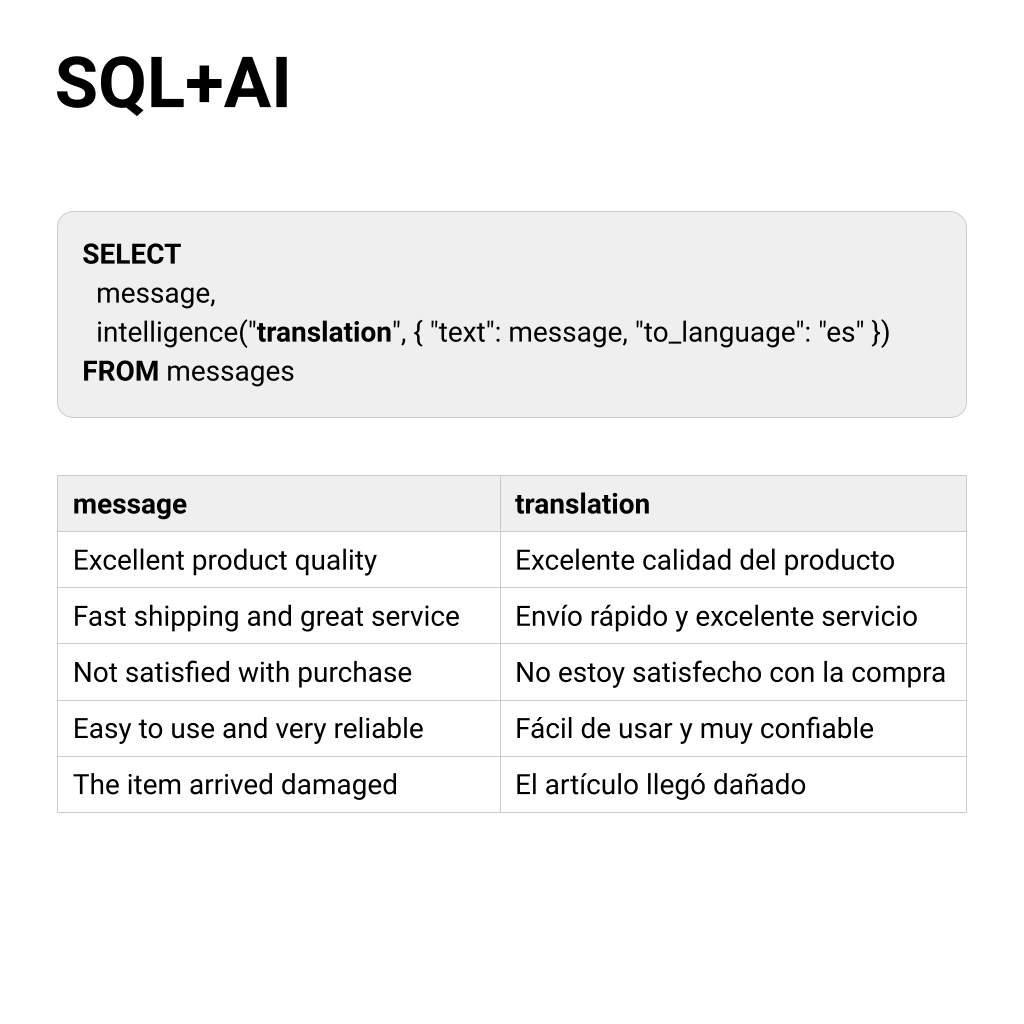 SQL+AI

SELECT
message,
intelligence("translation", { "text": message, "to_language": "es" })
FROM messages

| message | translation |
|---|---|
| Excellent product quality | Excelente calidad del producto |
| Fast shipping and great service | Envío rápido y excelente servicio |
| Not satisfied with purchase | No estoy satisfecho con la compra |
| Easy to use and very reliable | Fácil de usar y muy confiable |
| The item arrived damaged | El artículo llegó dañado |